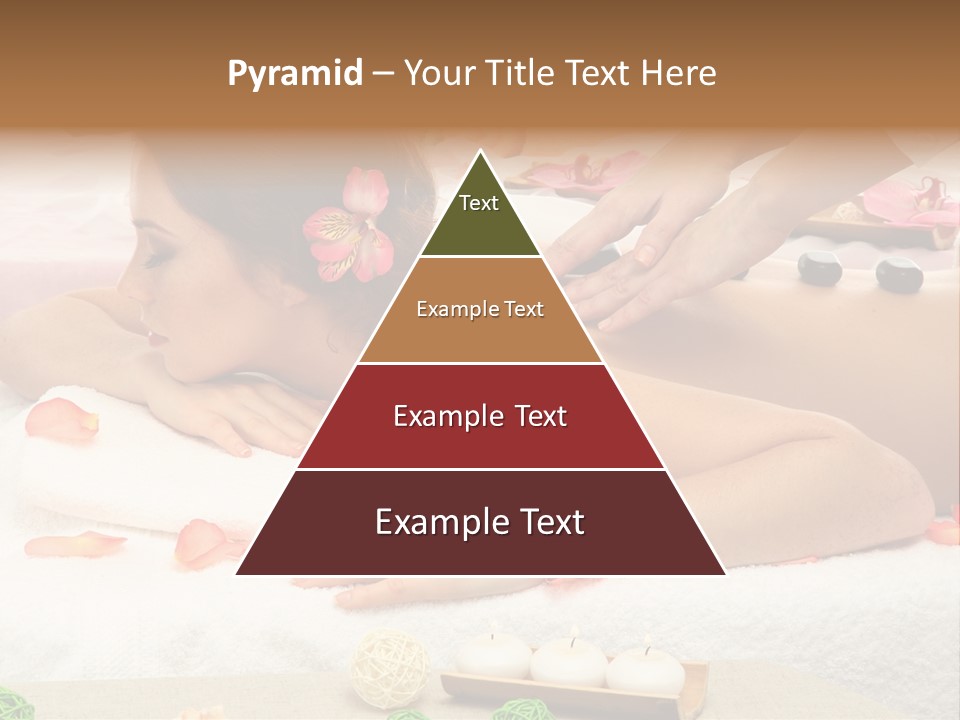 Pyramid – Your Title Text Here

Text

Example Text

Example Text

Example Text